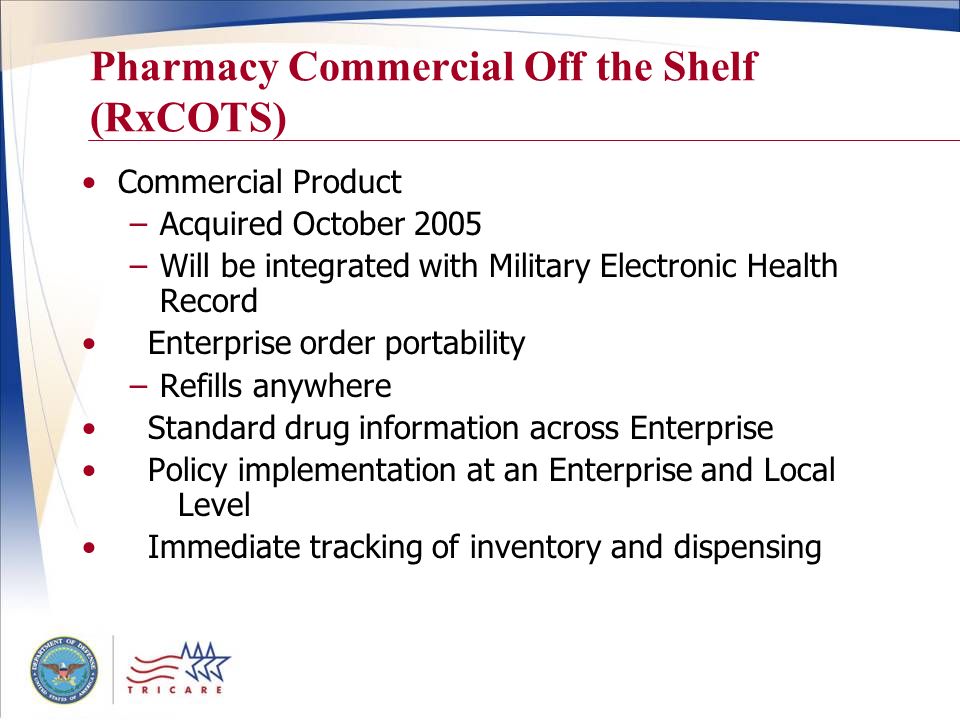 Pharmacy Commercial Off the Shelf (RxCOTS)

• Commercial Product
– Acquired October 2005
– Will be integrated with Military Electronic Health Record
• Enterprise order portability
– Refills anywhere
• Standard drug information across Enterprise
• Policy implementation at an Enterprise and Local Level
• Immediate tracking of inventory and dispensing

DEPARTMENT OF DEFENSE UNITED STATES OF AMERICA

TRICARE